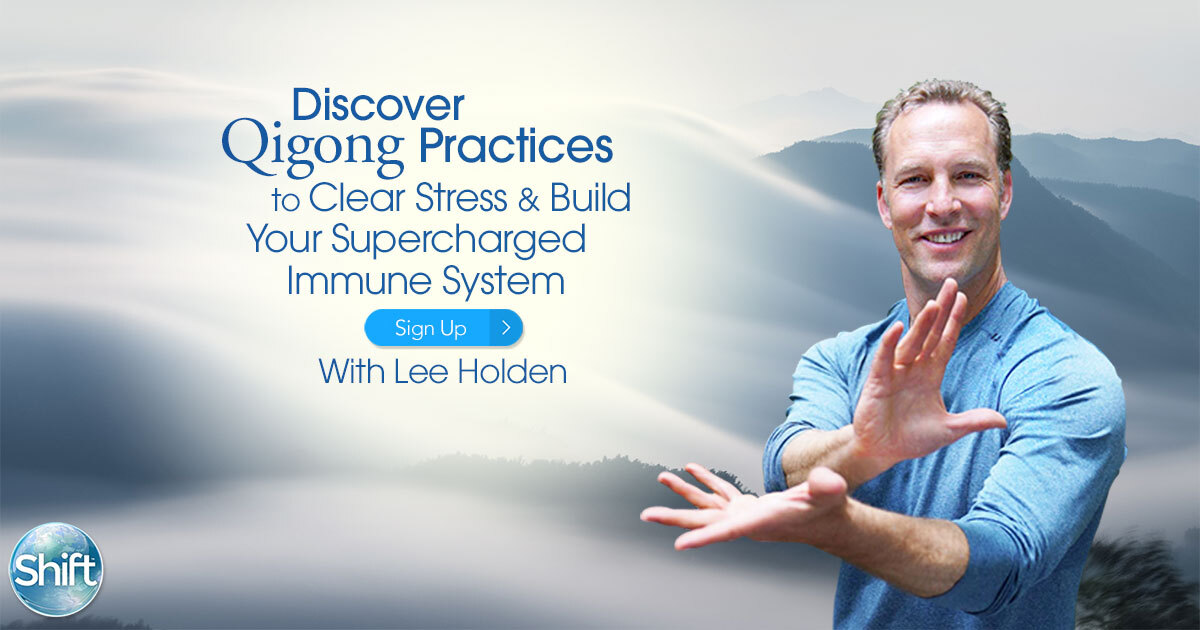 Discover Qigong Practices to Clear Stress & Build Your Supercharged Immune System

Sign Up >

With Lee Holden

Shift